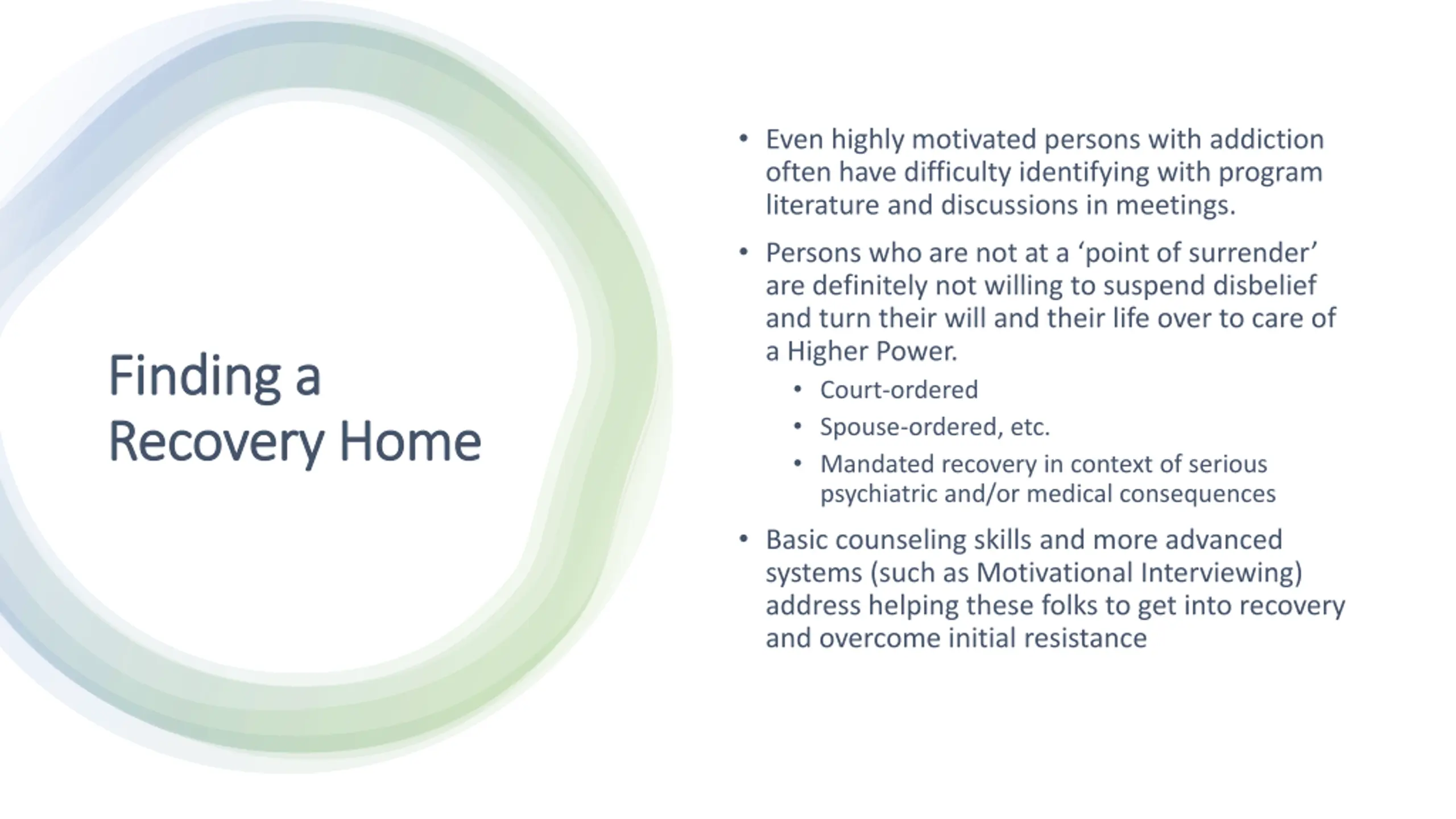 Finding a Recovery Home

• Even highly motivated persons with addiction often have difficulty identifying with program literature and discussions in meetings.

• Persons who are not at a ‘point of surrender’ are definitely not willing to suspend disbelief and turn their will and their life over to care of a Higher Power.
  • Court-ordered
  • Spouse-ordered, etc.
  • Mandated recovery in context of serious psychiatric and/or medical consequences

• Basic counseling skills and more advanced systems (such as Motivational Interviewing) address helping these folks to get into recovery and overcome initial resistance